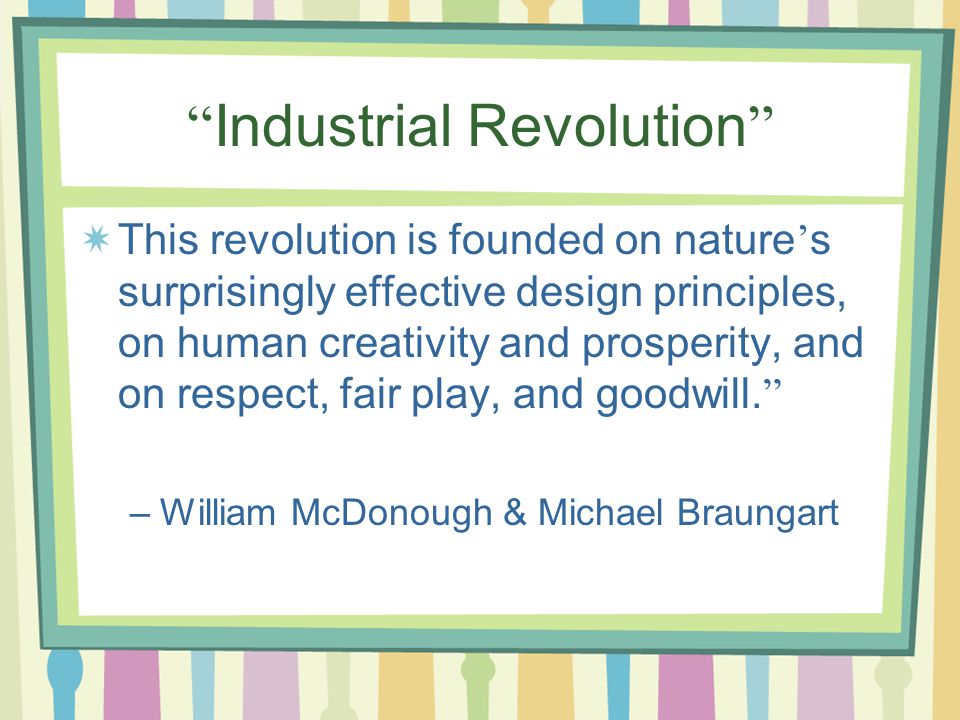 “Industrial Revolution”

This revolution is founded on nature’s surprisingly effective design principles, on human creativity and prosperity, and on respect, fair play, and goodwill.”

– William McDonough & Michael Braungart